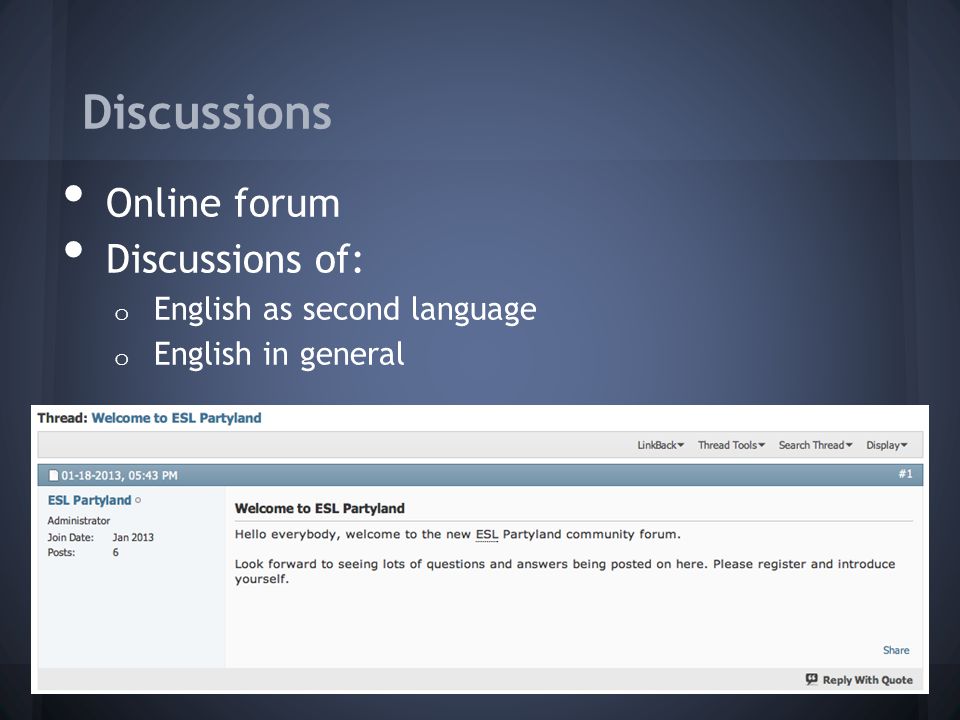 Discussions

• Online forum
• Discussions of:
  o English as second language
  o English in general

Thread: Welcome to ESL Partyland

LinkBack Thread Tools Search Thread Display

01-18-2013, 05:43 PM #1

ESL Partyland
Administrator
Join Date: Jan 2013
Posts: 6

Welcome to ESL Partyland

Hello everybody, welcome to the new ESL Partyland community forum.

Look forward to seeing lots of questions and answers being posted on here. Please register and introduce yourself.

Share

Reply With Quote